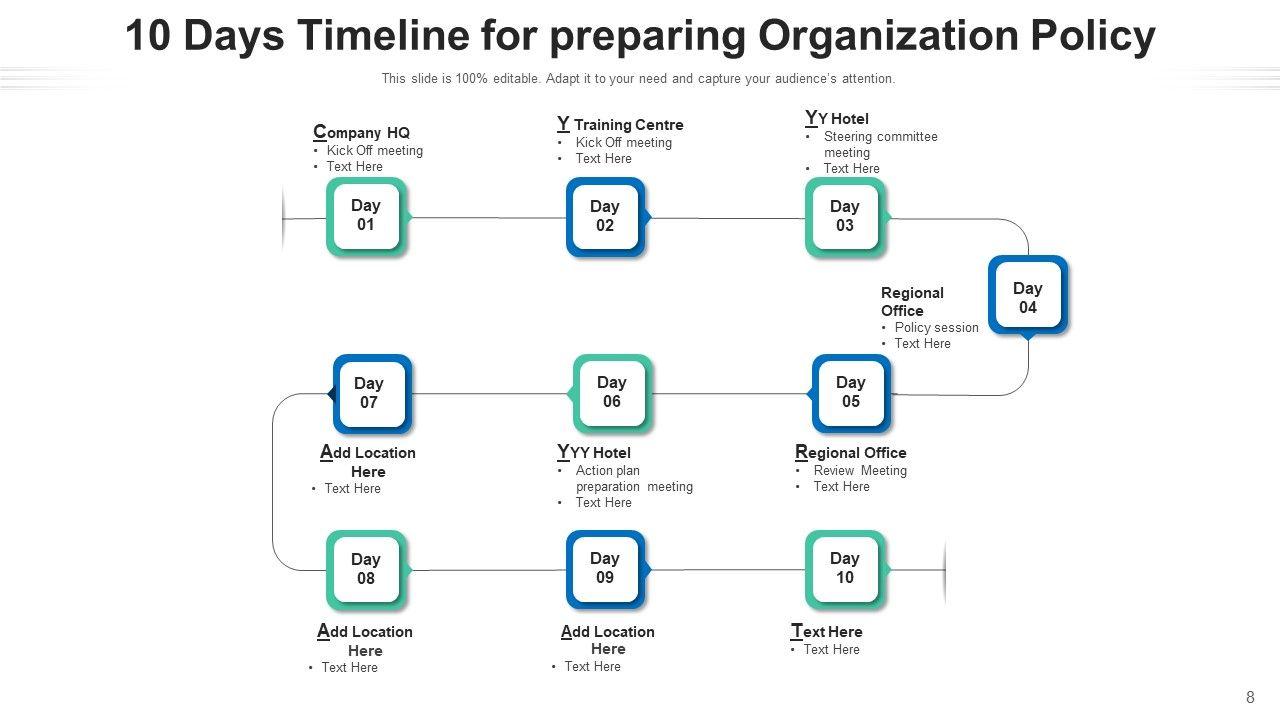 10 Days Timeline for preparing Organization Policy

This slide is 100% editable. Adapt it to your need and capture your audience's attention.

Company HQ
• Kick Off meeting
• Text Here

Day 01

Y Training Centre
• Kick Off meeting
• Text Here

Day 02

YY Hotel
• Steering committee meeting
• Text Here

Day 03

Day 04

Regional Office
• Policy session
• Text Here

Day 05

Regional Office
• Review Meeting
• Text Here

Day 06

YYY Hotel
• Action plan preparation meeting
• Text Here

Day 07

Add Location Here
• Text Here

Day 08

Add Location Here
• Text Here

Day 09

Add Location Here
• Text Here

Day 10

Text Here
• Text Here

8